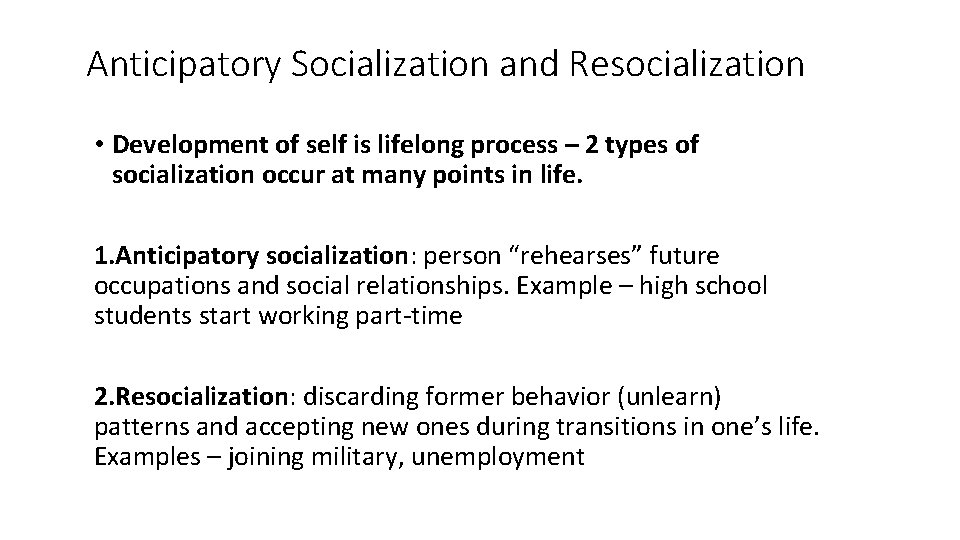 Anticipatory Socialization and Resocialization

• Development of self is lifelong process – 2 types of socialization occur at many points in life.

1.Anticipatory socialization: person “rehearses” future occupations and social relationships. Example – high school students start working part-time

2.Resocialization: discarding former behavior (unlearn) patterns and accepting new ones during transitions in one’s life. Examples – joining military, unemployment